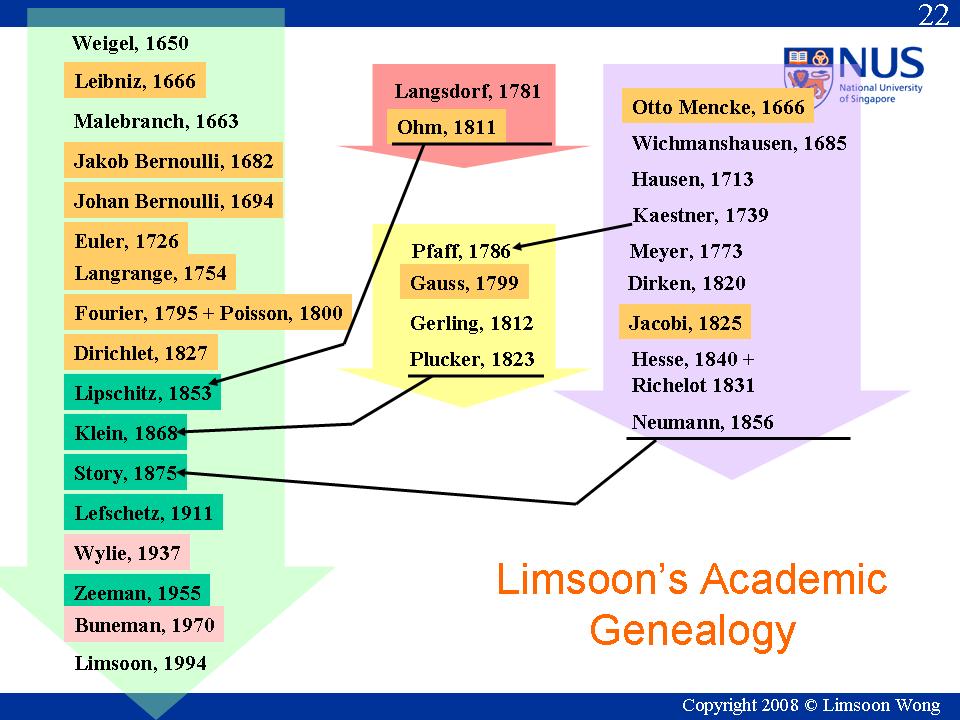 22

NUS National University of Singapore

Weigel, 1650

Leibniz, 1666

Malebranch, 1663

Jakob Bernoulli, 1682

Johan Bernoulli, 1694

Euler, 1726

Langrange, 1754

Fourier, 1795 + Poisson, 1800

Dirichlet, 1827

Lipschitz, 1853

Klein, 1868

Story, 1875

Lefschetz, 1911

Wylie, 1937

Zeeman, 1955

Buneman, 1970

Limsoon, 1994

Langsdorf, 1781

Ohm, 1811

Pfaff, 1786

Gauss, 1799

Gerling, 1812

Plucker, 1823

Otto Mencke, 1666

Wichmanshausen, 1685

Hausen, 1713

Kaestner, 1739

Meyer, 1773

Dirken, 1820

Jacobi, 1825

Hesse, 1840 + Richelot 1831

Neumann, 1856

Limsoon's Academic Genealogy

Copyright 2008 © Limsoon Wong